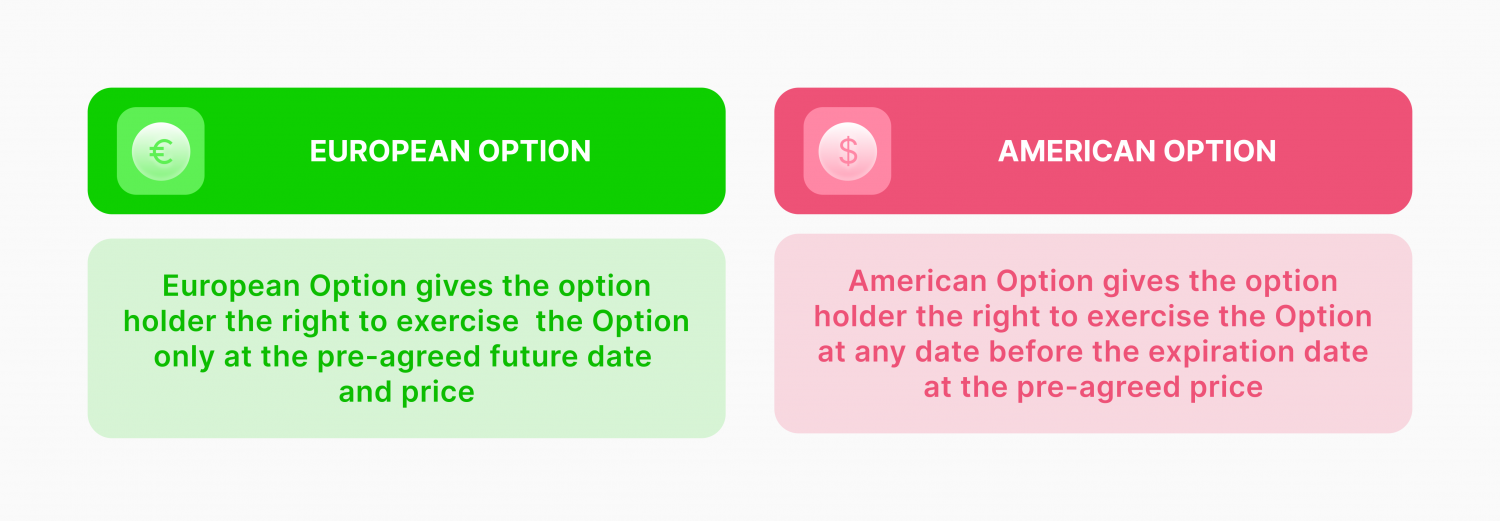 €

EUROPEAN OPTION

European Option gives the option holder the right to exercise the Option only at the pre-agreed future date and price

$

AMERICAN OPTION

American Option gives the option holder the right to exercise the Option at any date before the expiration date at the pre-agreed price